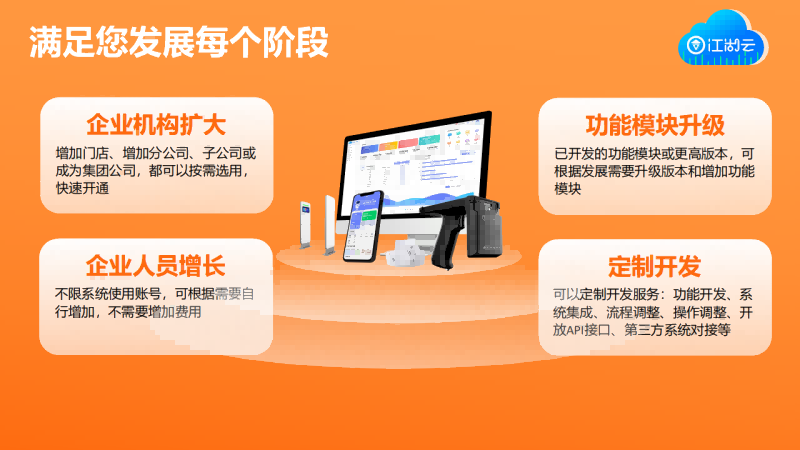 满足您发展每个阶段

江湖云

企业机构扩大

增加门店、增加分公司、子公司或成为集团公司，都可以按需选用，快速开通

企业人员增长

不限系统使用账号，可根据需要自行增加，不需要增加费用

功能模块升级

已开发的功能模块或更高版本，可根据发展需要升级版本和增加功能模块

定制开发

可以定制开发服务：功能开发、系统集成、流程调整、操作调整、开放API接口、第三方系统对接等